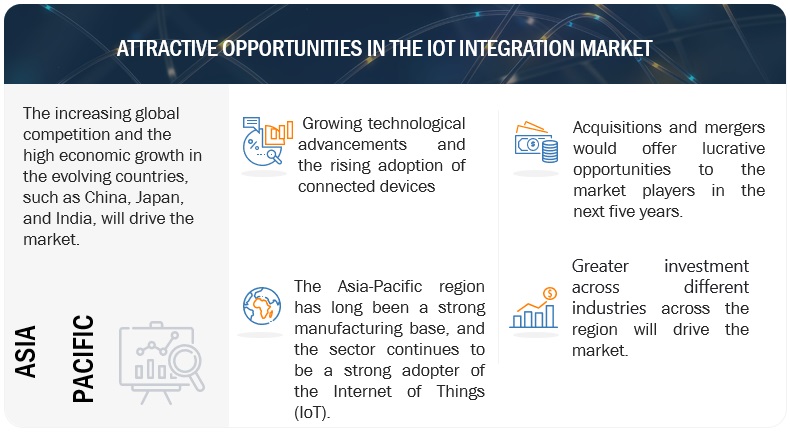 ATTRACTIVE OPPORTUNITIES IN THE IOT INTEGRATION MARKET

The increasing global competition and the high economic growth in the evolving countries, such as China, Japan, and India, will drive the market.

ASIA PACIFIC

Growing technological advancements and the rising adoption of connected devices

The Asia-Pacific region has long been a strong manufacturing base, and the sector continues to be a strong adopter of the Internet of Things (IoT).

Acquisitions and mergers would offer lucrative opportunities to the market players in the next five years.

Greater investment across different industries across the region will drive the market.